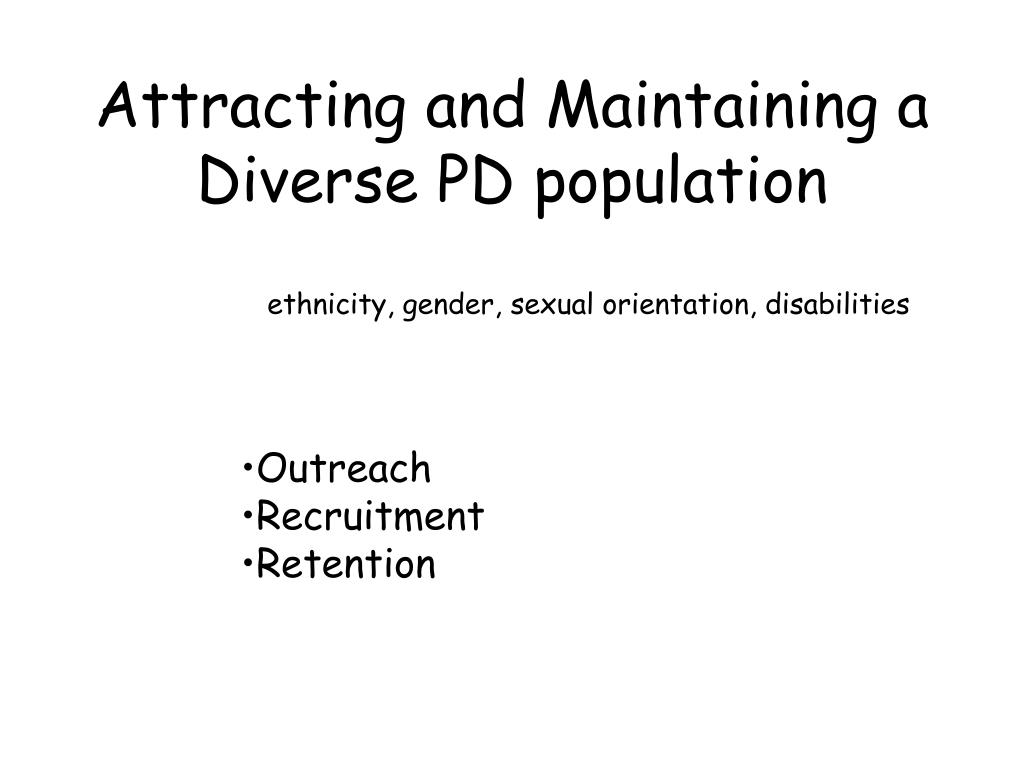 Attracting and Maintaining a Diverse PD population

ethnicity, gender, sexual orientation, disabilities

•Outreach
•Recruitment
•Retention